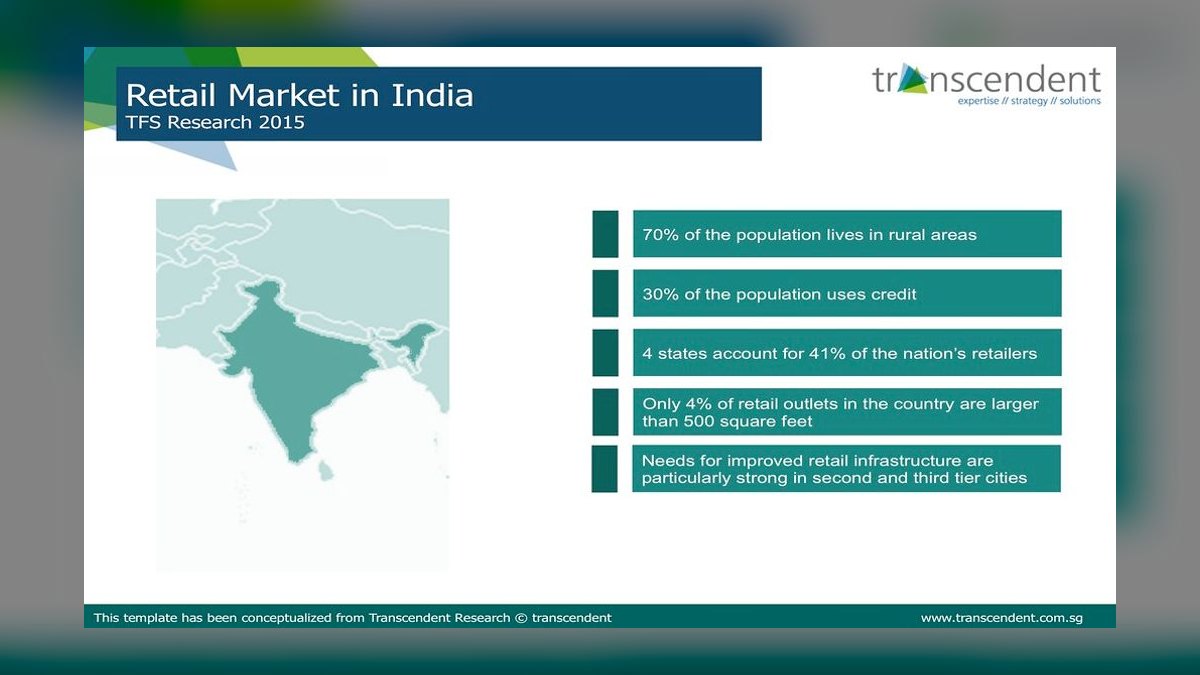 Retail Market in India
TFS Research 2015

transcendent
expertise // strategy // solutions

70% of the population lives in rural areas

30% of the population uses credit

4 states account for 41% of the nation's retailers

Only 4% of retail outlets in the country are larger than 500 square feet

Needs for improved retail infrastructure are particularly strong in second and third tier cities

This template has been conceptualized from Transcendent Research © transcendent

www.transcendent.com.sg